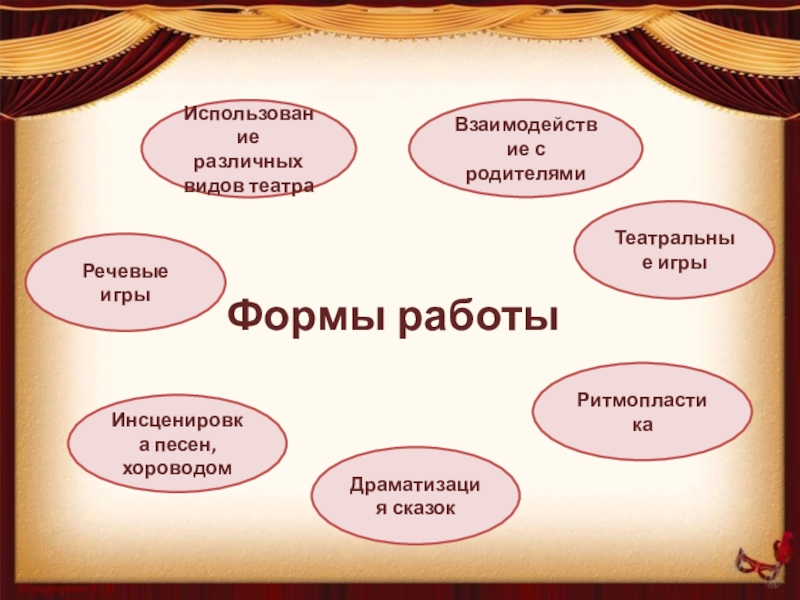 Использование различных видов театра

Взаимодействие с родителями

Театральные игры

Речевые игры

Формы работы

Ритмопластика

Инсценировка песен, хороводом

Драматизация сказок